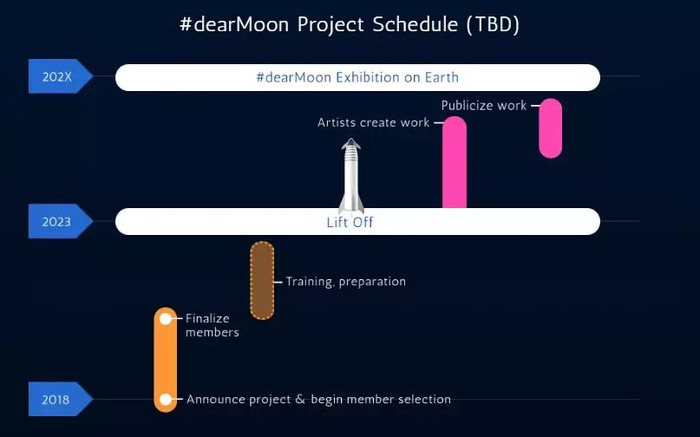 #dearMoon Project Schedule (TBD)

202X

#dearMoon Exhibition on Earth

Publicize work

Artists create work

2023

Lift Off

Training, preparation

Finalize members

2018

Announce project & begin member selection